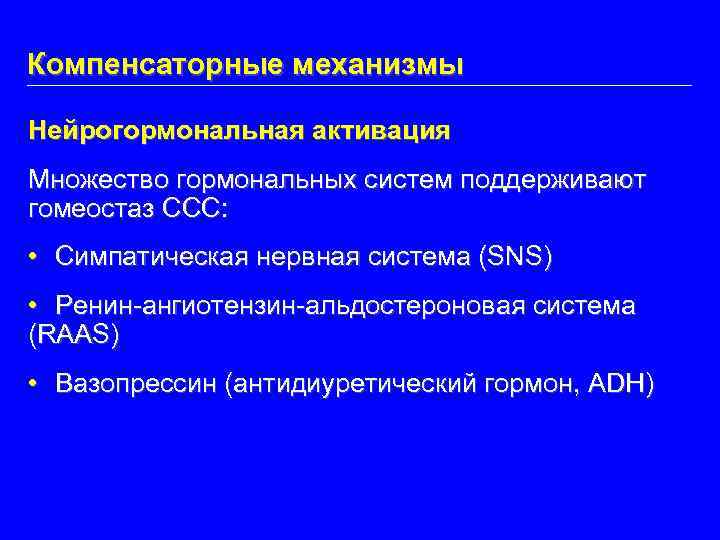 Компенсаторные механизмы

Нейрогормональная активация

Множество гормональных систем поддерживают гомеостаз ССС:

• Симпатическая нервная система (SNS)

• Ренин-ангиотензин-альдостероновая система (RAAS)

• Вазопрессин (антидиуретический гормон, ADH)